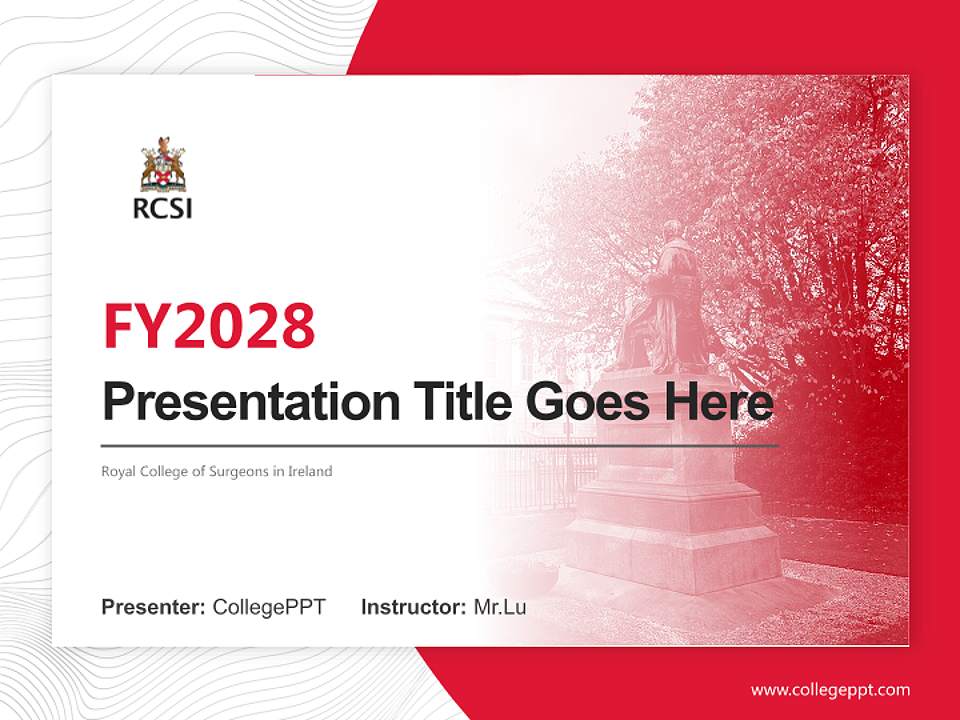 RCSI

FY2028

Presentation Title Goes Here

Royal College of Surgeons in Ireland

Presenter: CollegePPT Instructor: Mr.Lu

www.collegeppt.com